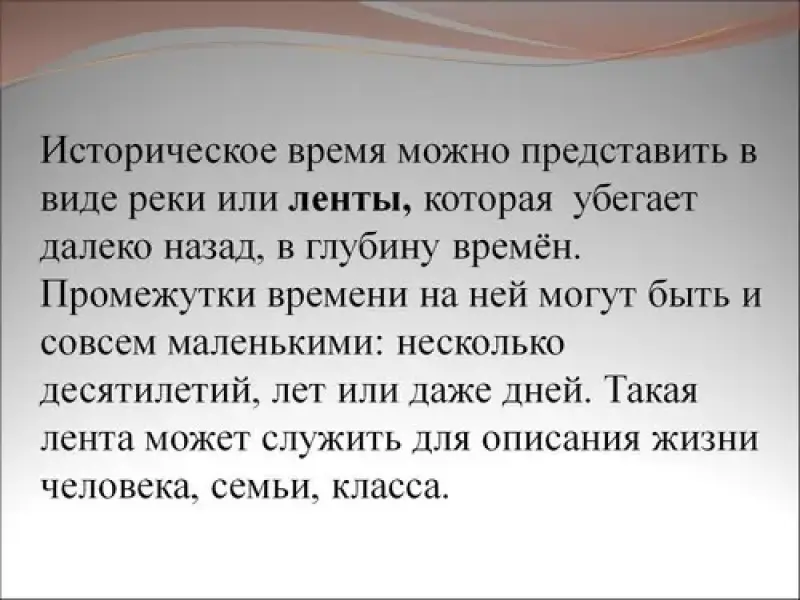 Историческое время можно представить в виде реки или ленты, которая убегает далеко назад, в глубину времён. Промежутки времени на ней могут быть и совсем маленькими: несколько десятилетий, лет или даже дней. Такая лента может служить для описания жизни человека, семьи, класса.